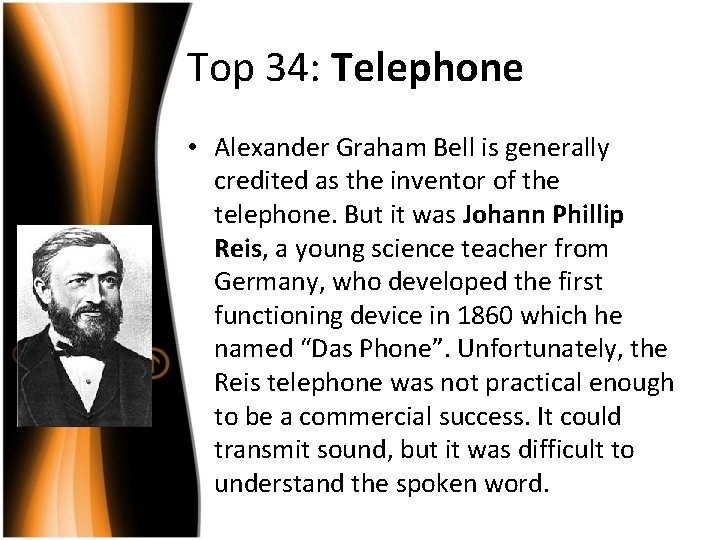 Top 34: Telephone

• Alexander Graham Bell is generally credited as the inventor of the telephone. But it was Johann Phillip Reis, a young science teacher from Germany, who developed the first functioning device in 1860 which he named “Das Phone”. Unfortunately, the Reis telephone was not practical enough to be a commercial success. It could transmit sound, but it was difficult to understand the spoken word.